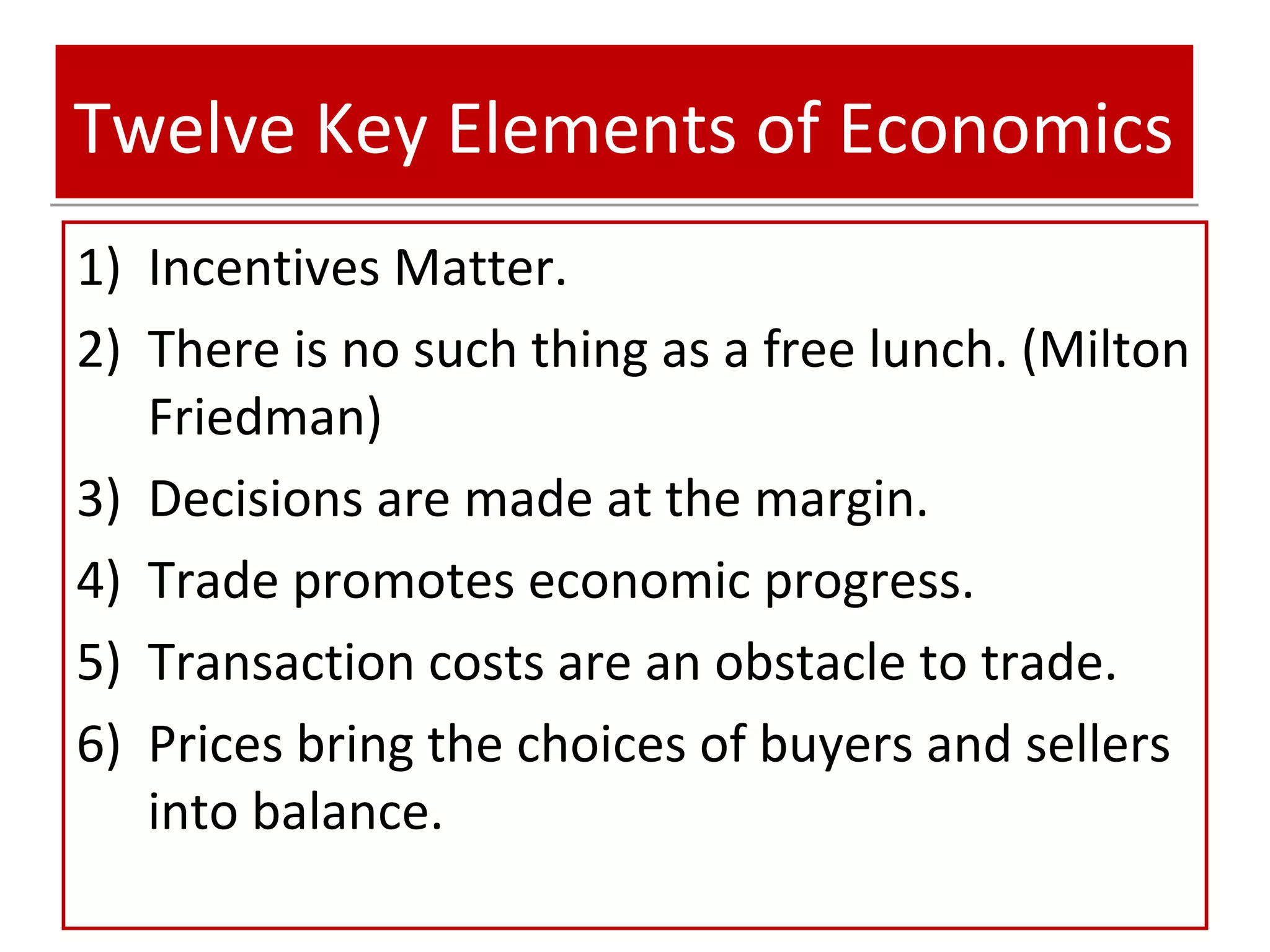 Twelve Key Elements of Economics

1) Incentives Matter.

2) There is no such thing as a free lunch. (Milton Friedman)

3) Decisions are made at the margin.

4) Trade promotes economic progress.

5) Transaction costs are an obstacle to trade.

6) Prices bring the choices of buyers and sellers into balance.